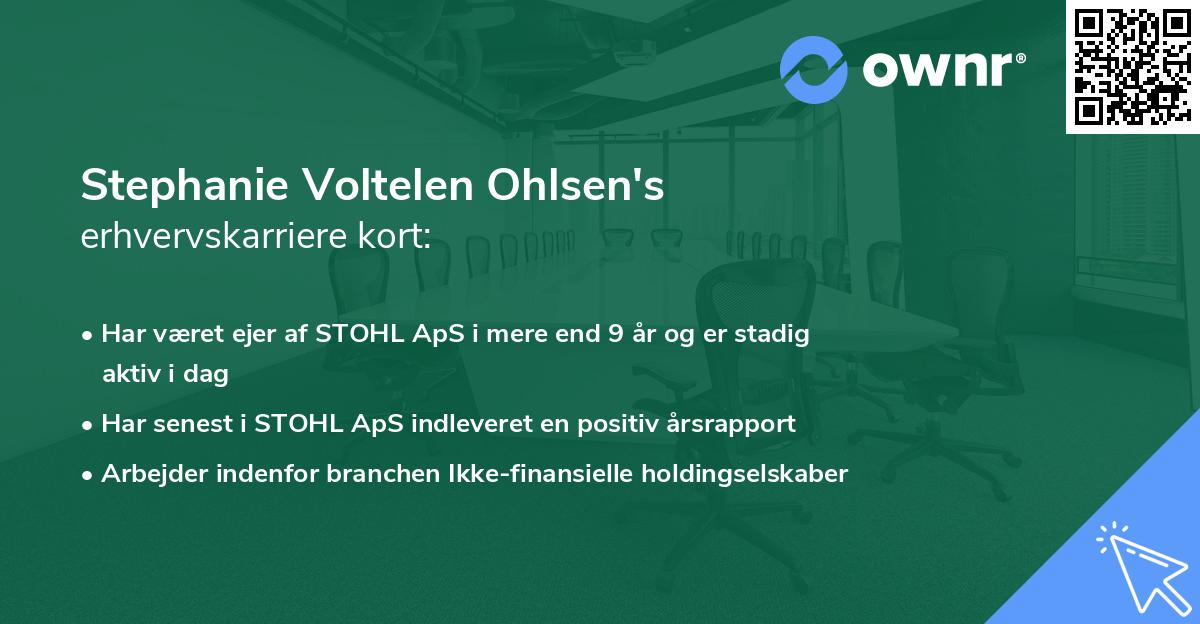 ownr®

Stephanie Voltelen Ohlsen's
erhvervskarriere kort:

• Har været ejer af STOHL ApS i mere end 9 år og er stadig aktiv i dag
• Har senest i STOHL ApS indleveret en positiv årsrapport
• Arbejder indenfor branchen Ikke-finansielle holdingselskaber